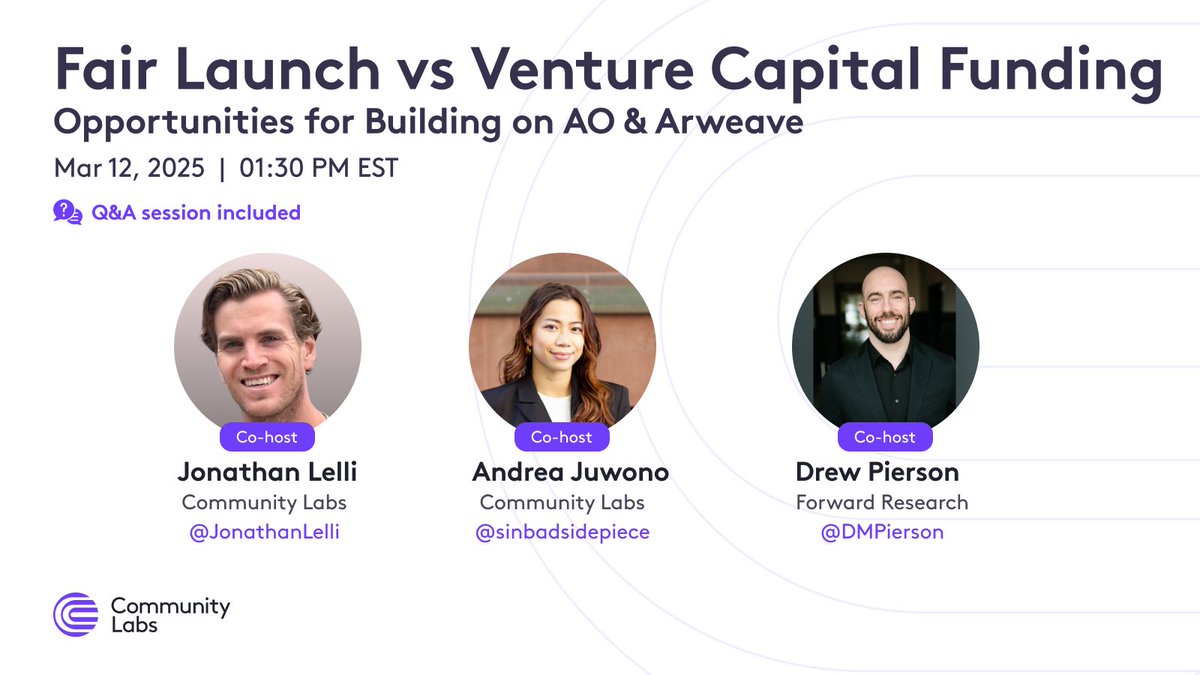 Fair Launch vs Venture Capital Funding
Opportunities for Building on AO & Arweave
Mar 12, 2025 | 01:30 PM EST

Q&A session included

Co-host
Jonathan Lelli
Community Labs
@JonathanLelli

Co-host
Andrea Juwono
Community Labs
@sinbadsidepiece

Co-host
Drew Pierson
Forward Research
@DMPierson

Community Labs